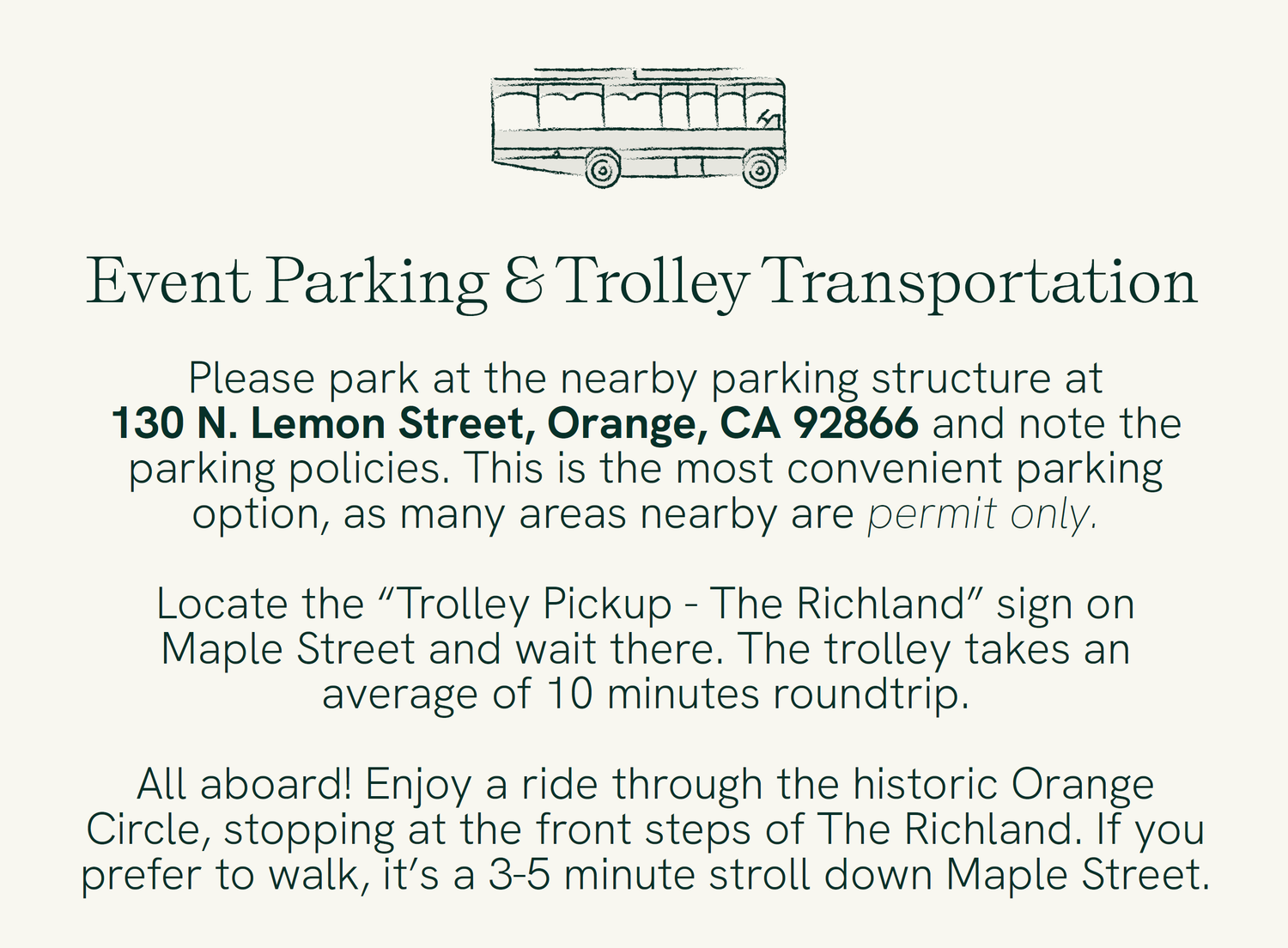 Event Parking & Trolley Transportation

Please park at the nearby parking structure at 130 N. Lemon Street, Orange, CA 92866 and note the parking policies. This is the most convenient parking option, as many areas nearby are permit only.

Locate the "Trolley Pickup - The Richland" sign on Maple Street and wait there. The trolley takes an average of 10 minutes roundtrip.

All aboard! Enjoy a ride through the historic Orange Circle, stopping at the front steps of The Richland. If you prefer to walk, it's a 3-5 minute stroll down Maple Street.